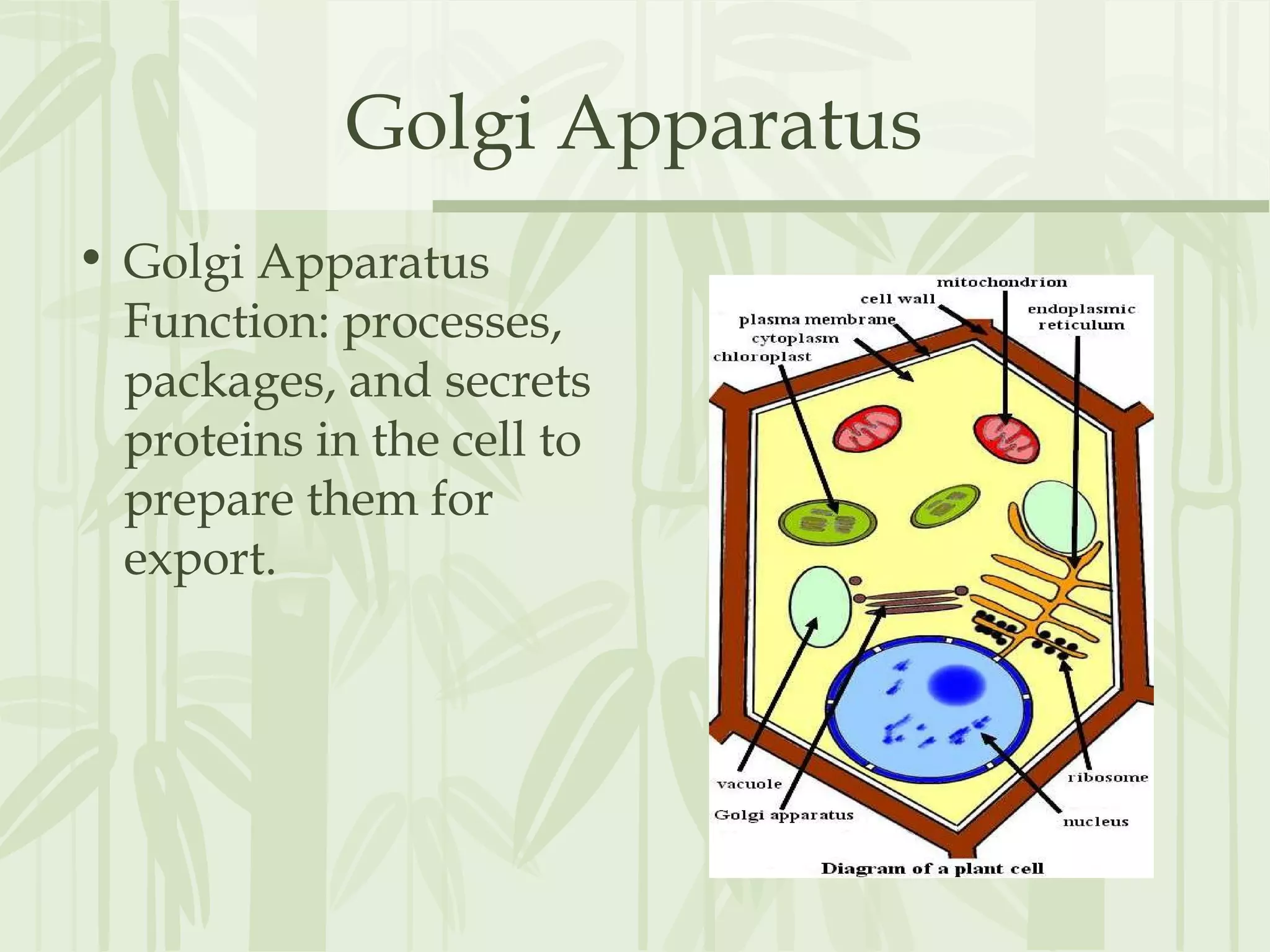 Golgi Apparatus

• Golgi Apparatus Function: processes, packages, and secrets proteins in the cell to prepare them for export.

mitochondrion
cell wall
plasma membrane
cytoplasm
chloroplast
endoplasmic reticulum
vacuole
Golgi apparatus
ribosome
nucleus
Diagram of a plant cell